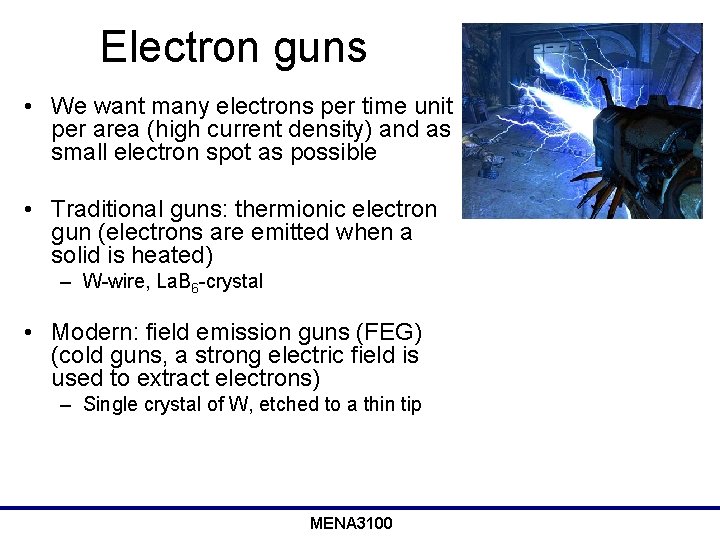 Electron guns

• We want many electrons per time unit per area (high current density) and as small electron spot as possible

• Traditional guns: thermionic electron gun (electrons are emitted when a solid is heated)
– W-wire, $LaB_6$-crystal

• Modern: field emission guns (FEG) (cold guns, a strong electric field is used to extract electrons)
– Single crystal of W, etched to a thin tip

MENA3100